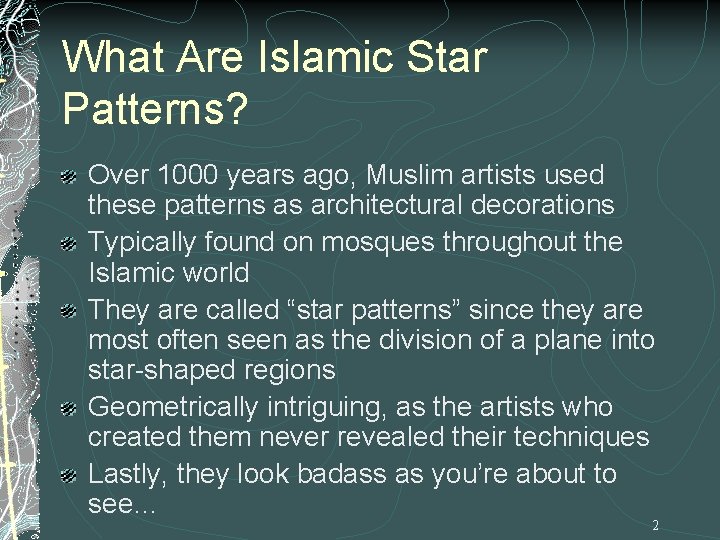 What Are Islamic Star Patterns?

Over 1000 years ago, Muslim artists used these patterns as architectural decorations

Typically found on mosques throughout the Islamic world

They are called “star patterns” since they are most often seen as the division of a plane into star-shaped regions

Geometrically intriguing, as the artists who created them never revealed their techniques

Lastly, they look badass as you’re about to see…

2